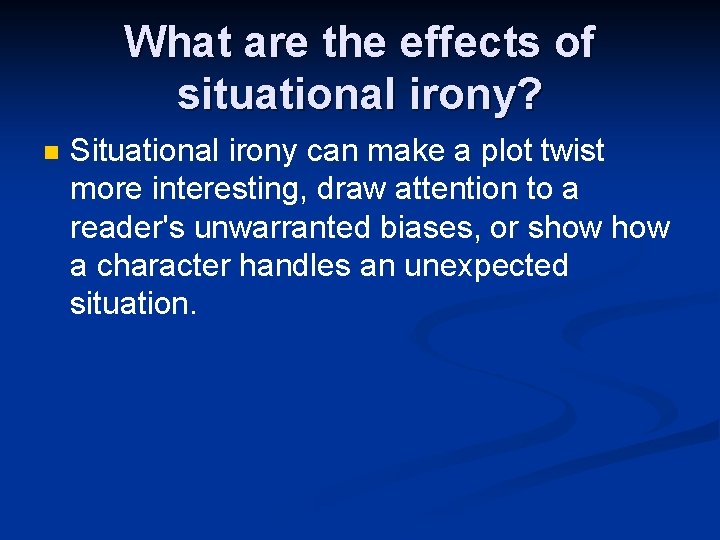 What are the effects of situational irony?

Situational irony can make a plot twist more interesting, draw attention to a reader's unwarranted biases, or show how a character handles an unexpected situation.